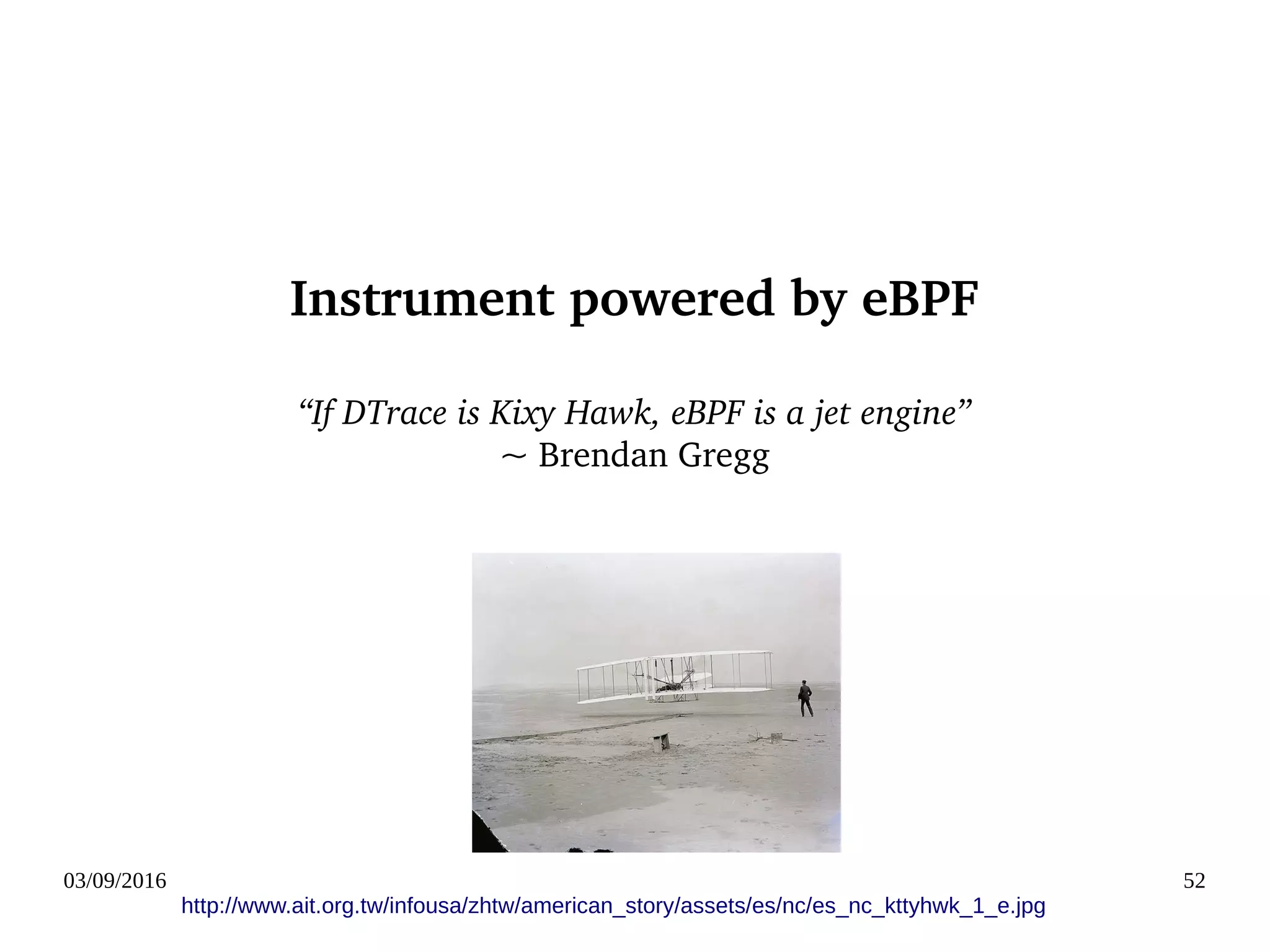 Instrument powered by eBPF

“If DTrace is Kixy Hawk, eBPF is a jet engine”
~ Brendan Gregg

03/09/2016

52

http://www.ait.org.tw/infousa/zhtw/american_story/assets/es/nc/es_nc_kttyhwk_1_e.jpg